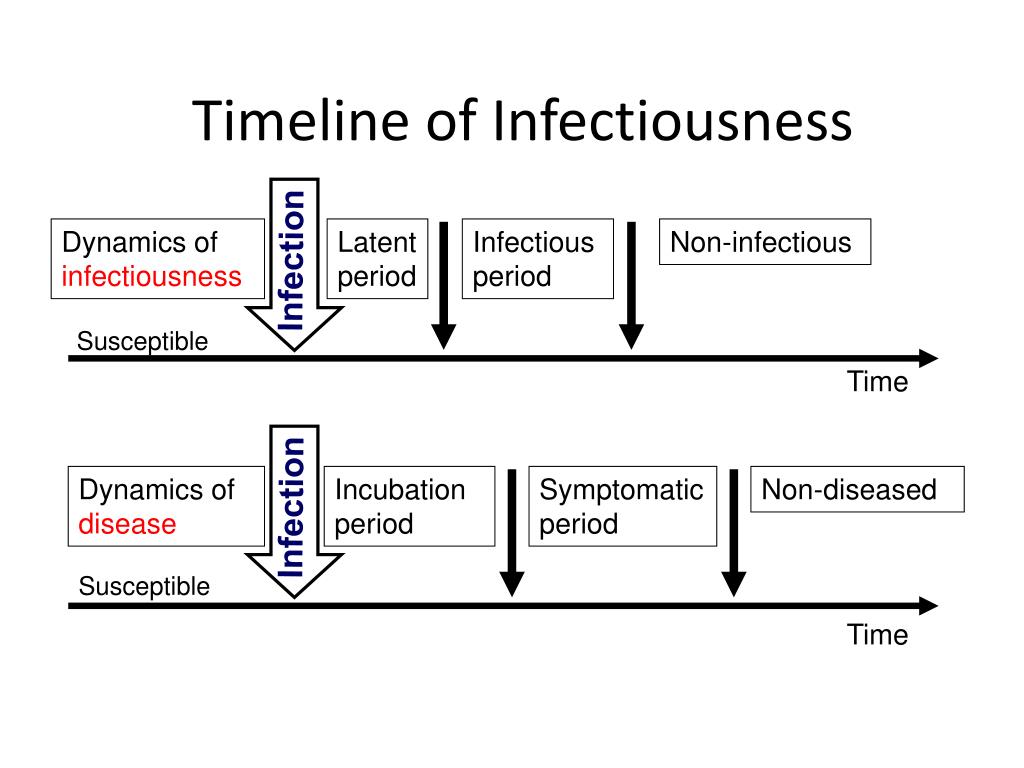 Timeline of Infectiousness

Dynamics of infectiousness

Infection

Latent period

Infectious period

Non-infectious

Susceptible

Time

Dynamics of disease

Infection

Incubation period

Symptomatic period

Non-diseased

Susceptible

Time